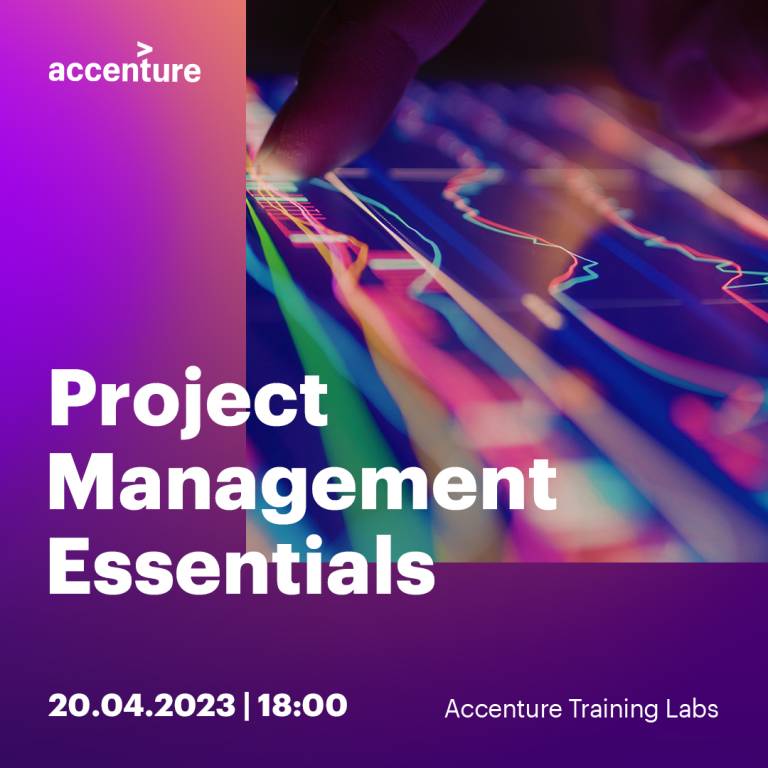 accenture

Project Management Essentials

20.04.2023 | 18:00

Accenture Training Labs